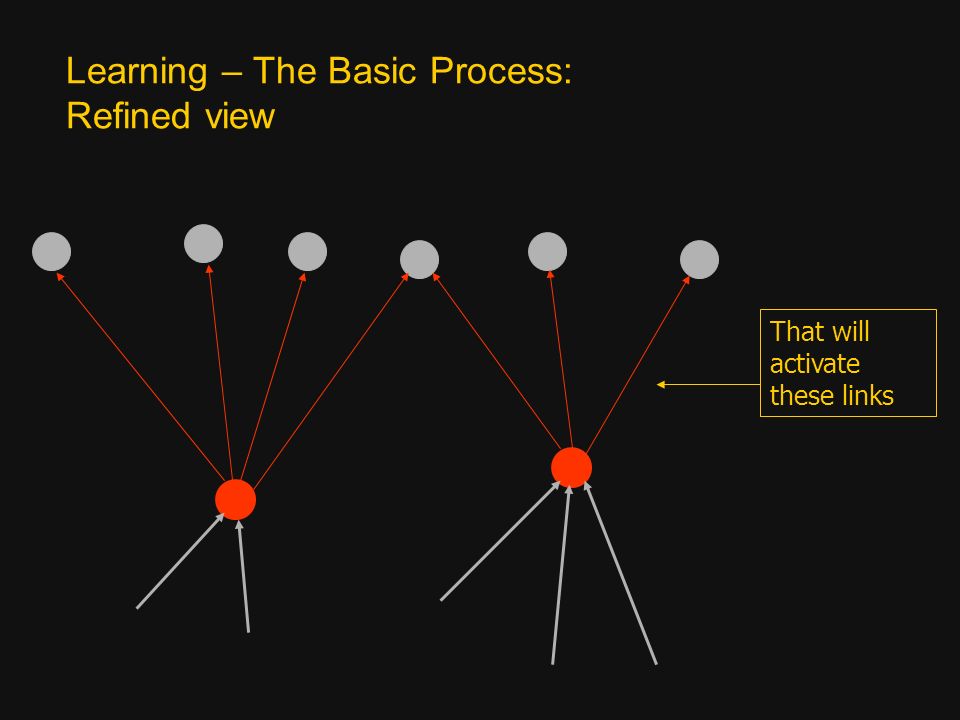 Learning – The Basic Process:
Refined view

That will activate these links